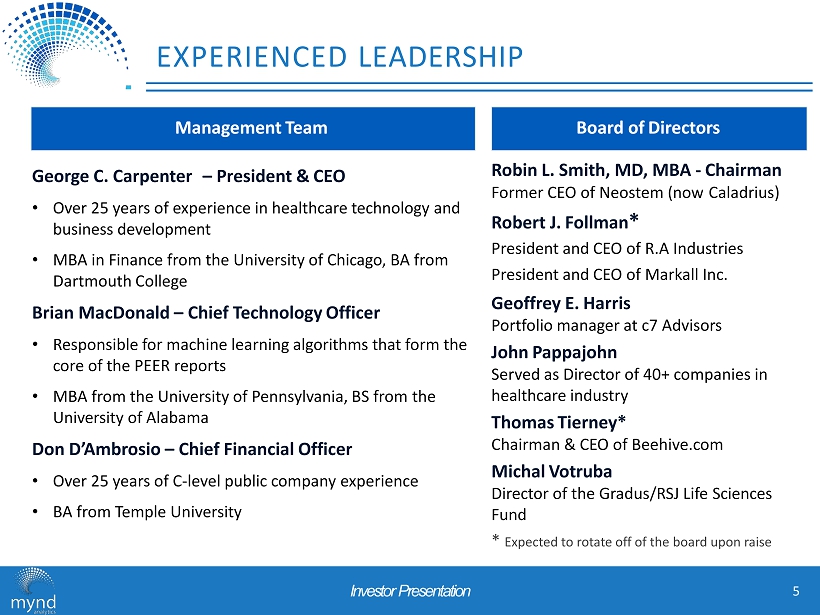 EXPERIENCED LEADERSHIP

Management Team

George C. Carpenter – President & CEO

• Over 25 years of experience in healthcare technology and business development

• MBA in Finance from the University of Chicago, BA from Dartmouth College

Brian MacDonald – Chief Technology Officer

• Responsible for machine learning algorithms that form the core of the PEER reports

• MBA from the University of Pennsylvania, BS from the University of Alabama

Don D'Ambrosio – Chief Financial Officer

• Over 25 years of C-level public company experience

• BA from Temple University

Board of Directors

Robin L. Smith, MD, MBA - Chairman
Former CEO of Neostem (now Caladrius)

Robert J. Follman*
President and CEO of R.A Industries
President and CEO of Markall Inc.

Geoffrey E. Harris
Portfolio manager at c7 Advisors

John Pappajohn
Served as Director of 40+ companies in healthcare industry

Thomas Tierney*
Chairman & CEO of Beehive.com

Michal Votruba
Director of the Gradus/RSJ Life Sciences Fund

* Expected to rotate off of the board upon raise

mynd analytics

Investor Presentation

5